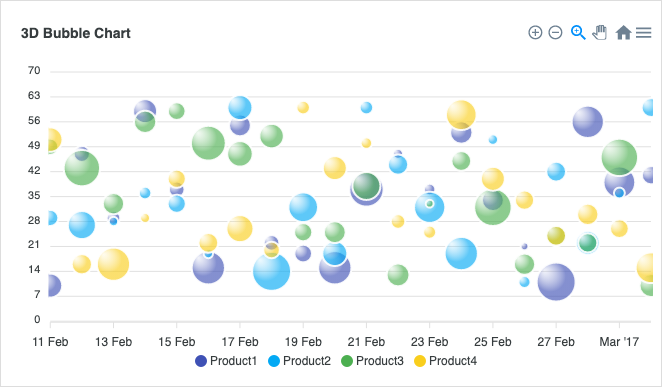 3D Bubble Chart

70
63
56
49
42
35
28
21
14
7
0

11 Feb
13 Feb
15 Feb
17 Feb
19 Feb
21 Feb
23 Feb
25 Feb
27 Feb
Mar '17

Product1 Product2 Product3 Product4